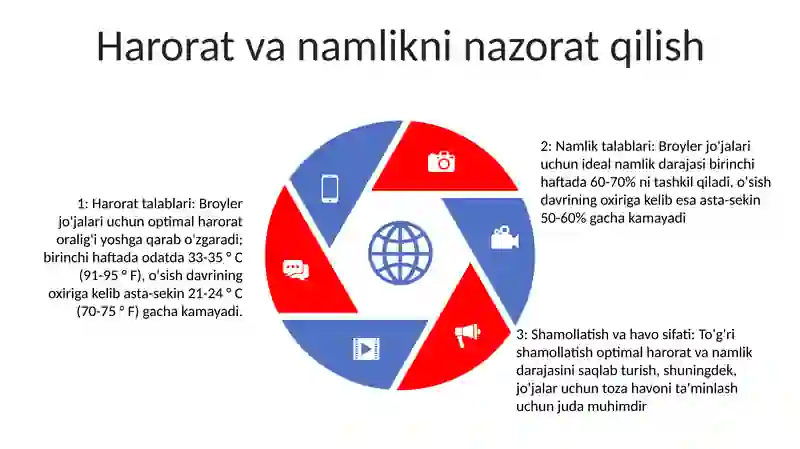 Harorat va namlikni nazorat qilish

1: Harorat talablari: Broyler jo'jalari uchun optimal harorat oralig'i yoshga qarab o'zgaradi; birinchi haftada odatda 33-35 ° C (91-95 ° F), o'sish davrining oxiriga kelib asta-sekin 21-24 ° C (70-75 ° F) gacha kamayadi.

2: Namlik talablari: Broyler jo'jalari uchun ideal namlik darajasi birinchi haftada 60-70% ni tashkil qiladi, o'sish davrining oxiriga kelib esa asta-sekin 50-60% gacha kamayadi

3: Shamollatish va havo sifati: To'g'ri shamollatish optimal harorat va namlik darajasini saqlab turish, shuningdek, jo'jalar uchun toza havoni ta'minlash uchun juda muhimdir